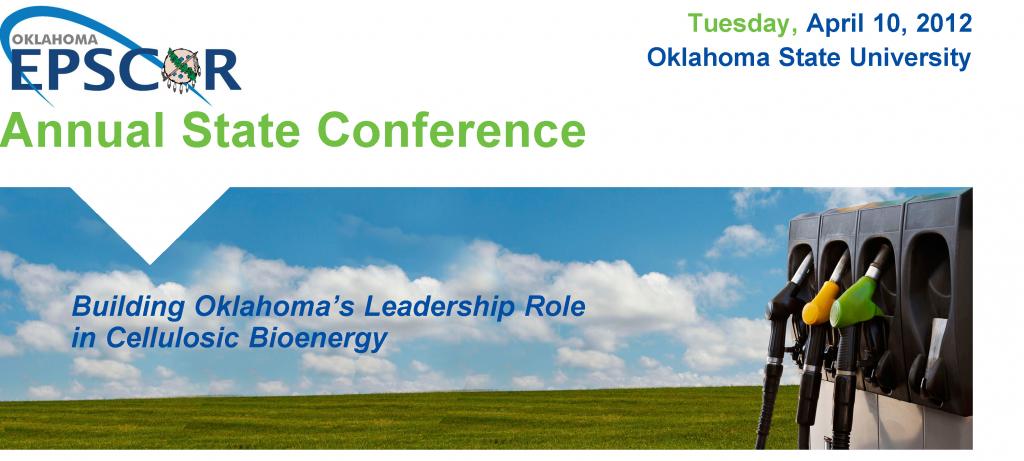 OKLAHOMA
EPSCOR

Tuesday, April 10, 2012
Oklahoma State University

Annual State Conference

Building Oklahoma's Leadership Role in Cellulosic Bioenergy